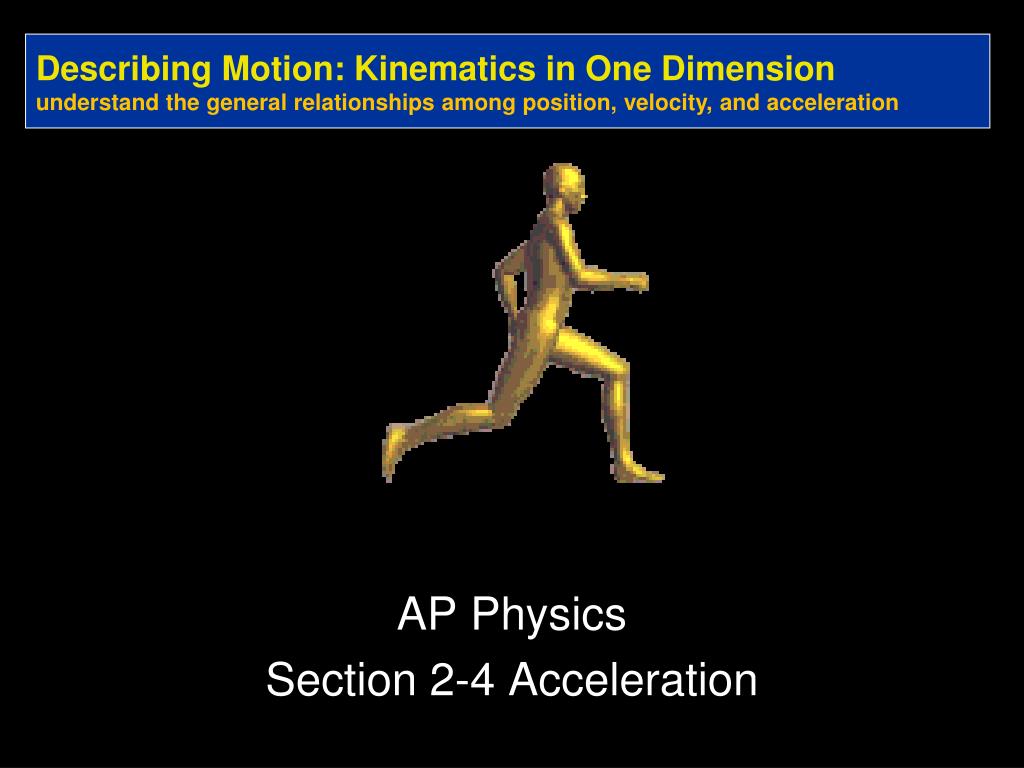 Describing Motion: Kinematics in One Dimension
understand the general relationships among position, velocity, and acceleration

AP Physics
Section 2-4 Acceleration